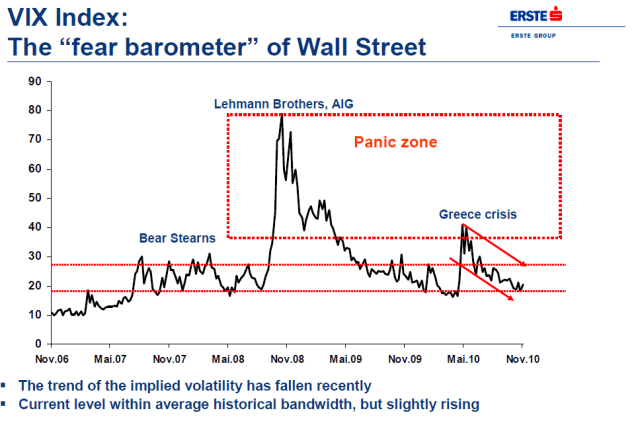 VIX Index:
The “fear barometer” of Wall Street

ERSTE
ERSTE GROUP

90
80
70
60
50
40
30
20
10
0

Lehmann Brothers, AIG

Panic zone

Greece crisis

Bear Stearns

Nov.06 Mai.07 Nov.07 Mai.08 Nov.08 Mai.09 Nov.09 Mai.10 Nov.10

▪ The trend of the implied volatility has fallen recently
▪ Current level within average historical bandwidth, but slightly rising